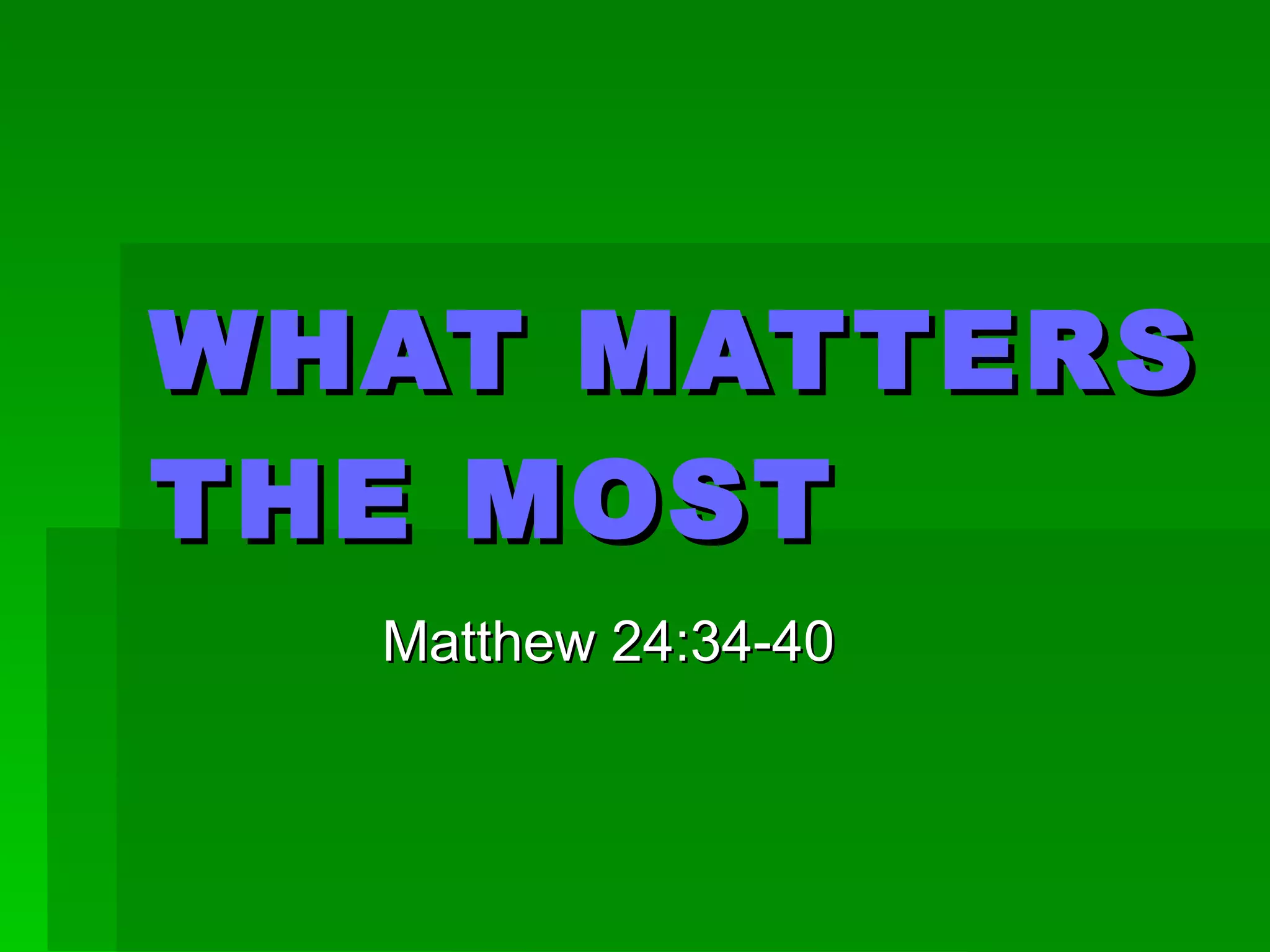 WHAT MATTERS THE MOST

Matthew 24:34-40